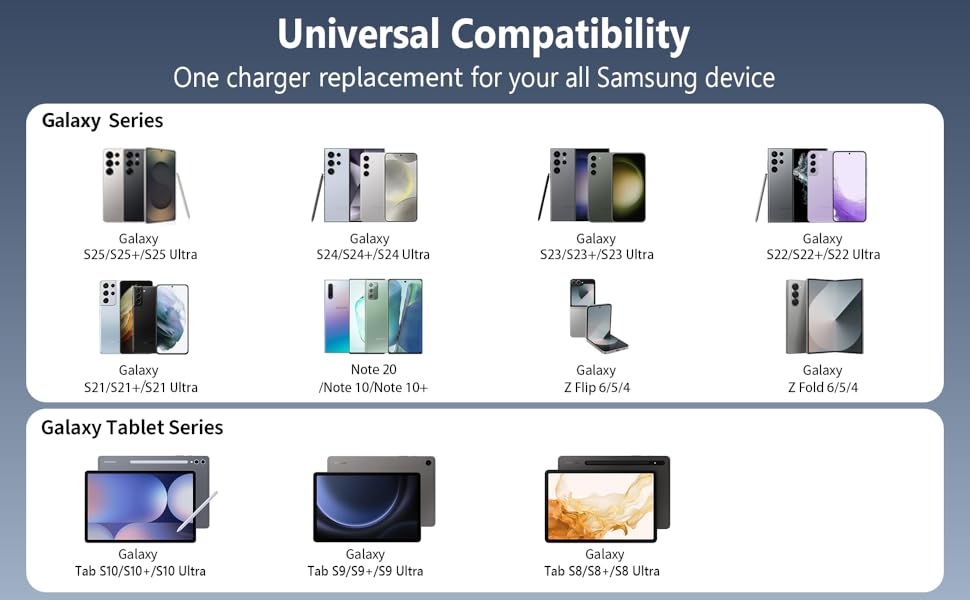 Universal Compatibility

One charger replacement for your all Samsung device

Galaxy Series

Galaxy
S25/S25+/S25 Ultra

Galaxy
S24/S24+/S24 Ultra

Galaxy
S23/S23+/S23 Ultra

Galaxy
S22/S22+/S22 Ultra

Galaxy
S21/S21+/S21 Ultra

Note 20
/Note 10/Note 10+

Galaxy
Z Flip 6/5/4

Galaxy
Z Fold 6/5/4

Galaxy Tablet Series

Galaxy
Tab S10/S10+/S10 Ultra

Galaxy
Tab S9/S9+/S9 Ultra

Galaxy
Tab S8/S8+/S8 Ultra